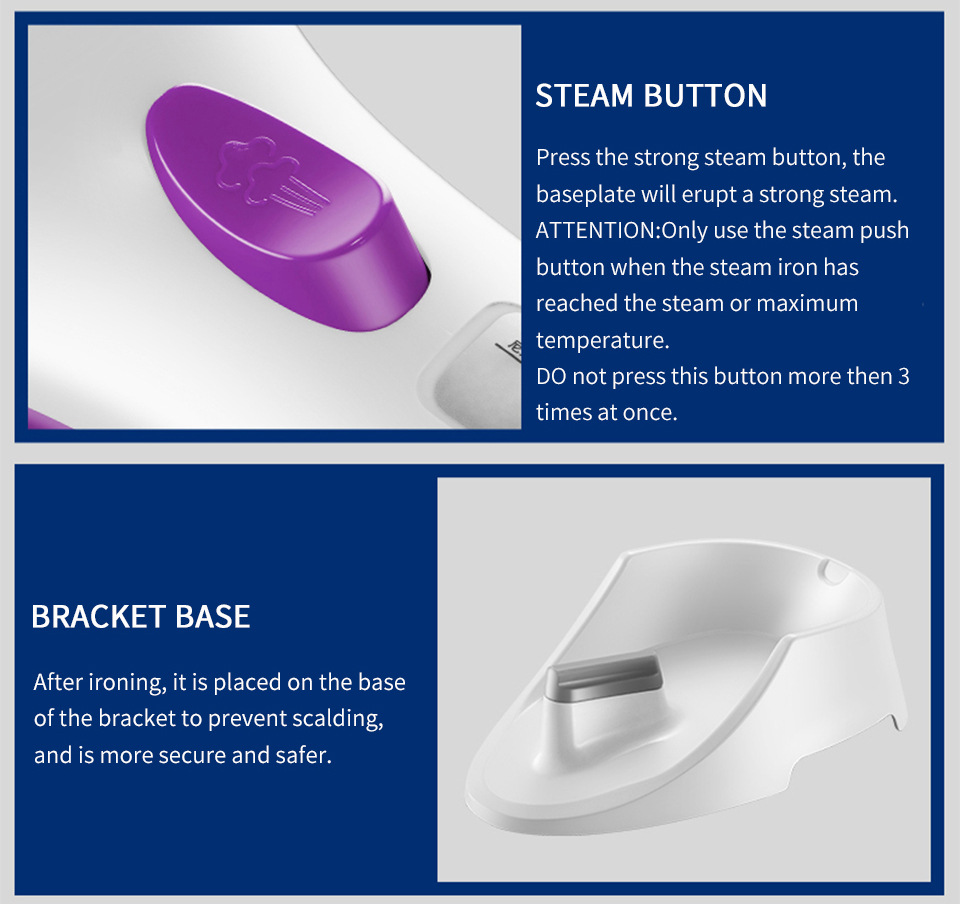 STEAM BUTTON

Press the strong steam button, the baseplate will erupt a strong steam. ATTENTION:Only use the steam push button when the steam iron has reached the steam or maximum temperature.
DO not press this button more then 3 times at once.

BRACKET BASE

After ironing, it is placed on the base of the bracket to prevent scalding, and is more secure and safer.